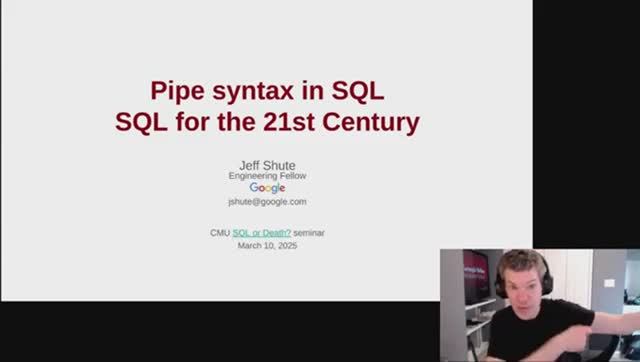 Pipe syntax in SQL
SQL for the 21st Century

Jeff Shute
Engineering Fellow
Google
jshute@google.com

CMU SQL or Death? seminar
March 10, 2025